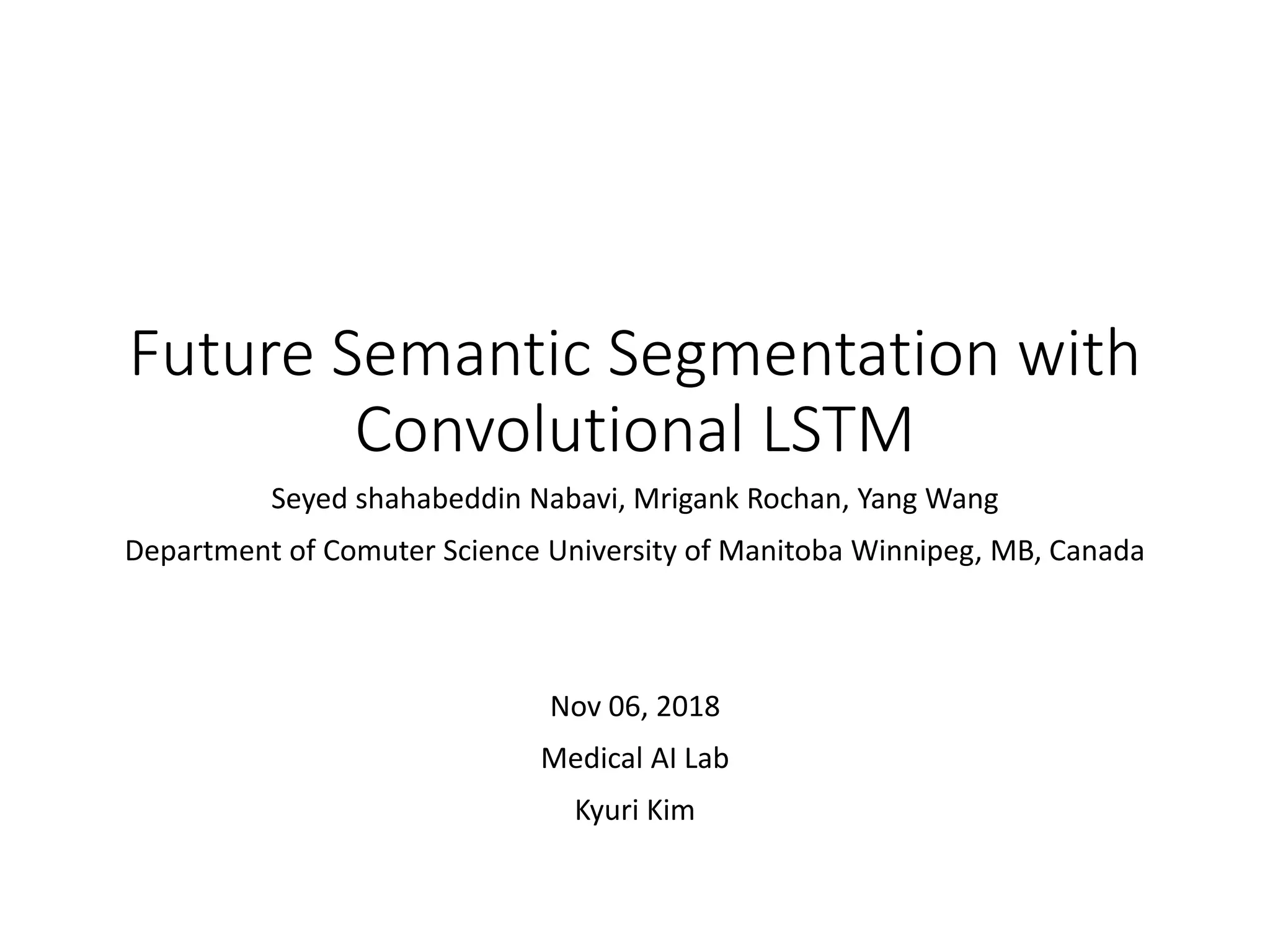 Future Semantic Segmentation with Convolutional LSTM

Seyed shahabeddin Nabavi, Mrigank Rochan, Yang Wang

Department of Comuter Science University of Manitoba Winnipeg, MB, Canada

Nov 06, 2018

Medical AI Lab

Kyuri Kim